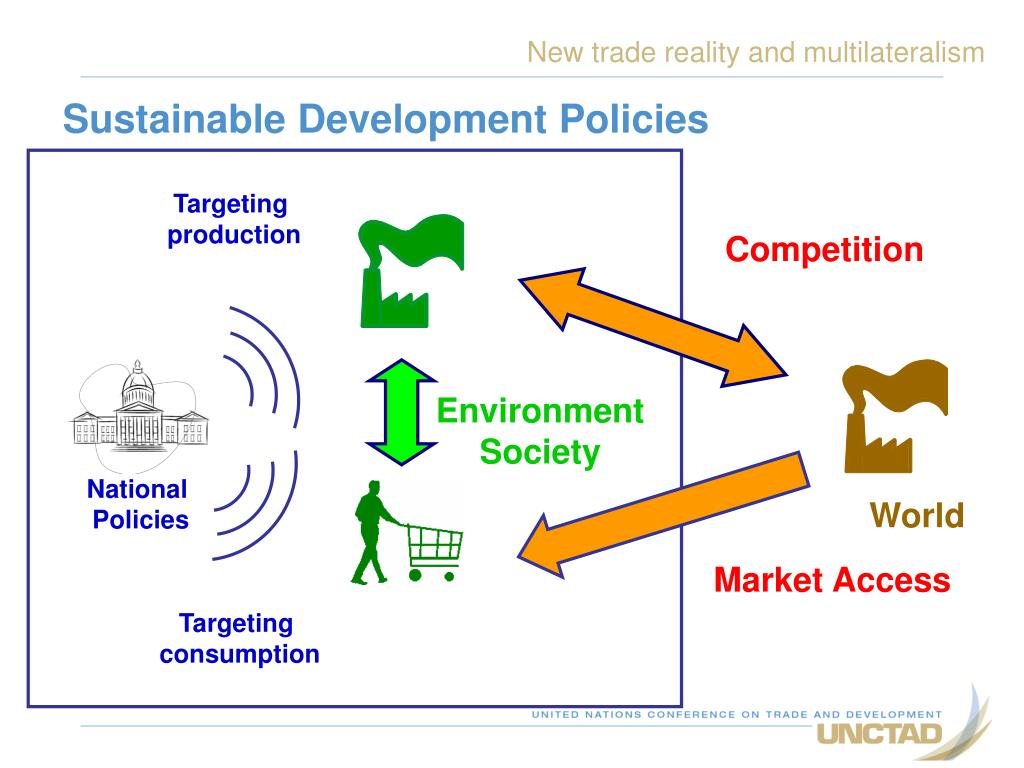 New trade reality and multilateralism

Sustainable Development Policies

Targeting production

Competition

Environment Society

National Policies

World

Market Access

Targeting consumption

UNITED NATIONS CONFERENCE ON TRADE AND DEVELOPMENT

UNCTAD